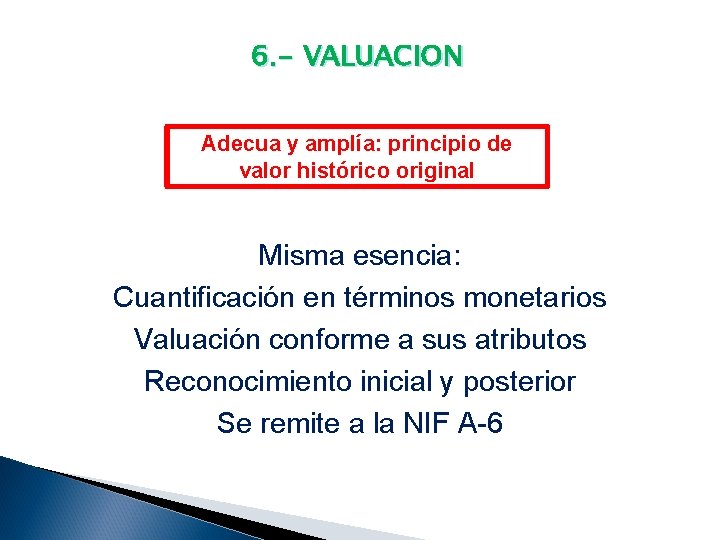 6.- VALUACION

Adecua y amplía: principio de valor histórico original

Misma esencia:
Cuantificación en términos monetarios
Valuación conforme a sus atributos
Reconocimiento inicial y posterior
Se remite a la NIF A-6